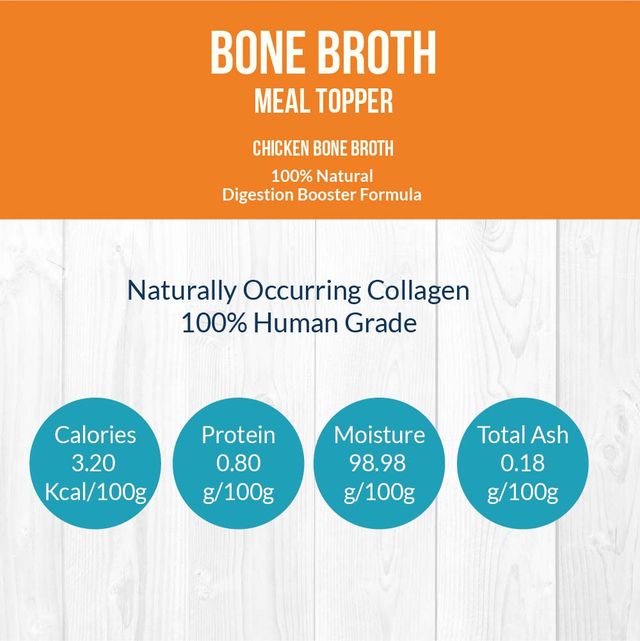 BONE BROTH
MEAL TOPPER

CHICKEN BONE BROTH

100% Natural
Digestion Booster Formula

Naturally Occurring Collagen
100% Human Grade

Calories
3.20
Kcal/100g

Protein
0.80
g/100g

Moisture
98.98
g/100g

Total Ash
0.18
g/100g